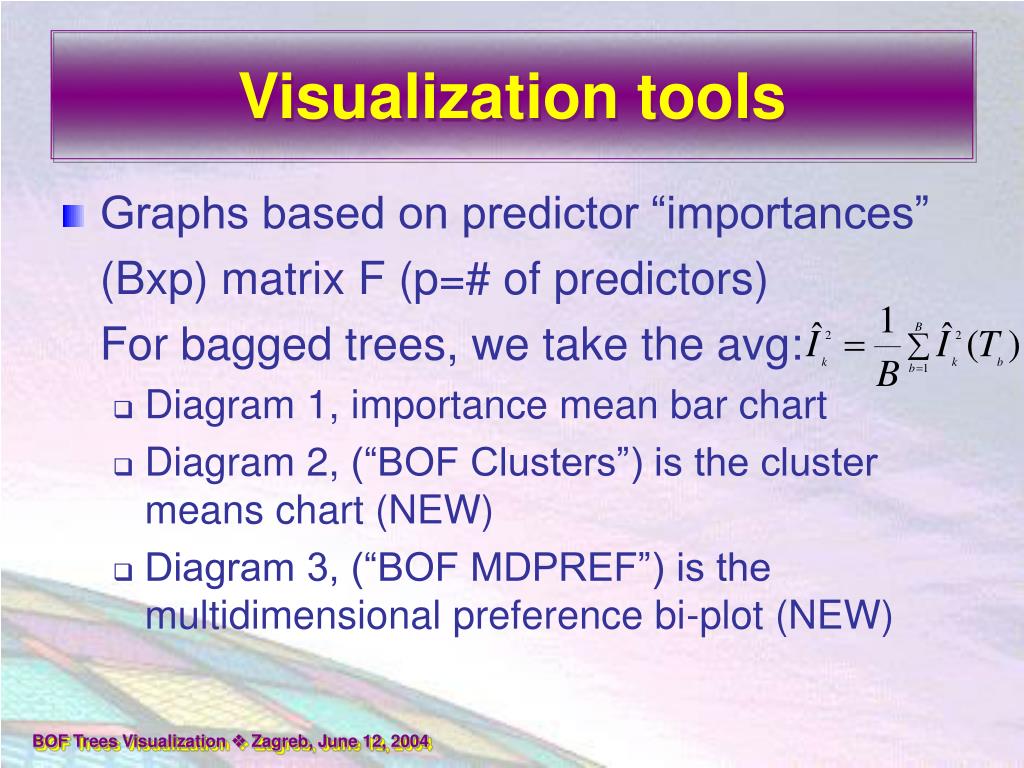 Visualization tools

Graphs based on predictor “importances”
(Bxp) matrix F (p=# of predictors)
For bagged trees, we take the avg: $\hat{I}_k^2 = \frac{1}{B}\sum_{b=1}^{B}\hat{I}_k^2(T_b)$

Diagram 1, importance mean bar chart

Diagram 2, (“BOF Clusters”) is the cluster means chart (NEW)

Diagram 3, (“BOF MDPREF”) is the multidimensional preference bi-plot (NEW)

BOF Trees Visualization ❖ Zagreb, June 12, 2004